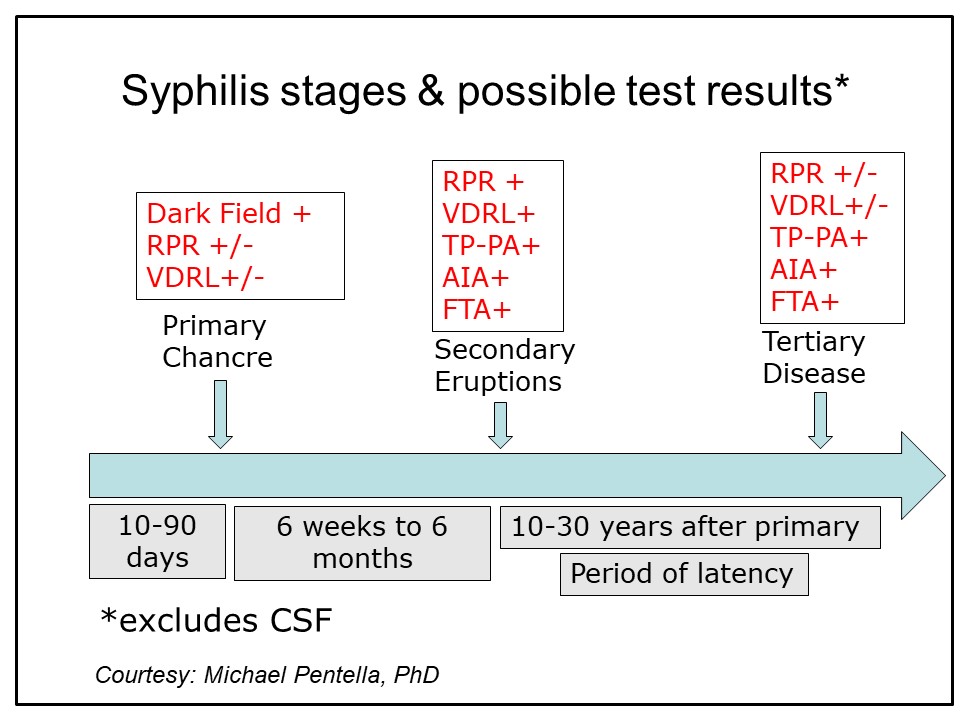 Syphilis stages & possible test results*

Dark Field +
RPR +/-
VDRL+/-

Primary
Chancre

RPR +
VDRL+
TP-PA+
AIA+
FTA+

Secondary
Eruptions

RPR +/-
VDRL+/-
TP-PA+
AIA+
FTA+

Tertiary
Disease

10-90 days

6 weeks to 6 months

10-30 years after primary

Period of latency

*excludes CSF

Courtesy: Michael Pentella, PhD